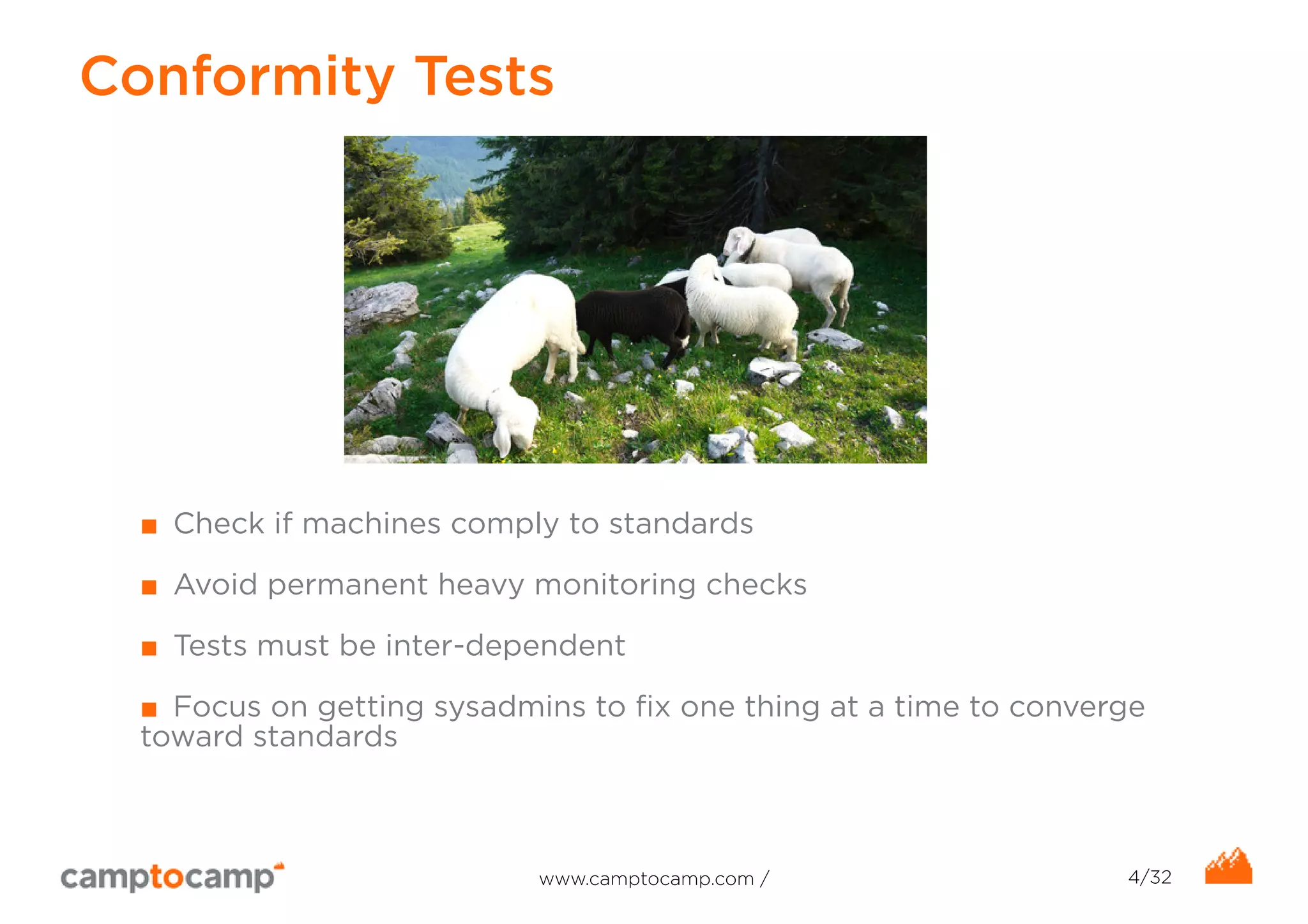 Conformity Tests

■ Check if machines comply to standards

■ Avoid permanent heavy monitoring checks

■ Tests must be inter-dependent

■ Focus on getting sysadmins to fix one thing at a time to converge toward standards

camptocamp

www.camptocamp.com /

4/32